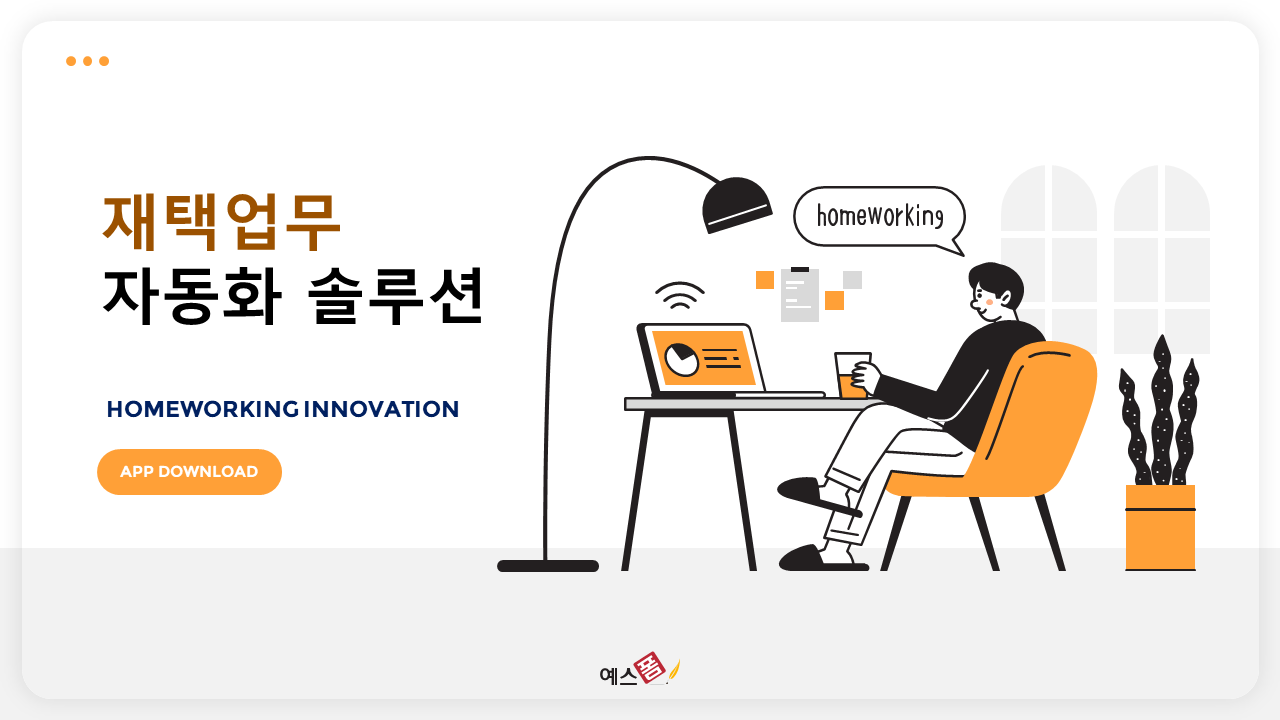 재택업무
자동화 솔루션

HOMEWORKING INNOVATION

APP DOWNLOAD

homeworking

예스폼